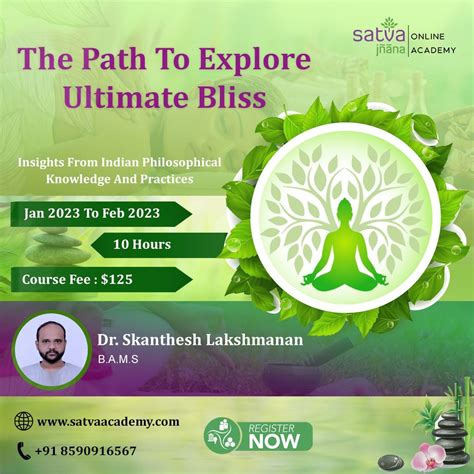 satva jñāna ONLINE ACADEMY

The Path To Explore Ultimate Bliss

Insights From Indian Philosophical Knowledge And Practices

Jan 2023 To Feb 2023

10 Hours

Course Fee : $125

Dr. Skanthesh Lakshmanan
B.A.M.S

www.satvaacademy.com

+91 8590916567

REGISTER NOW